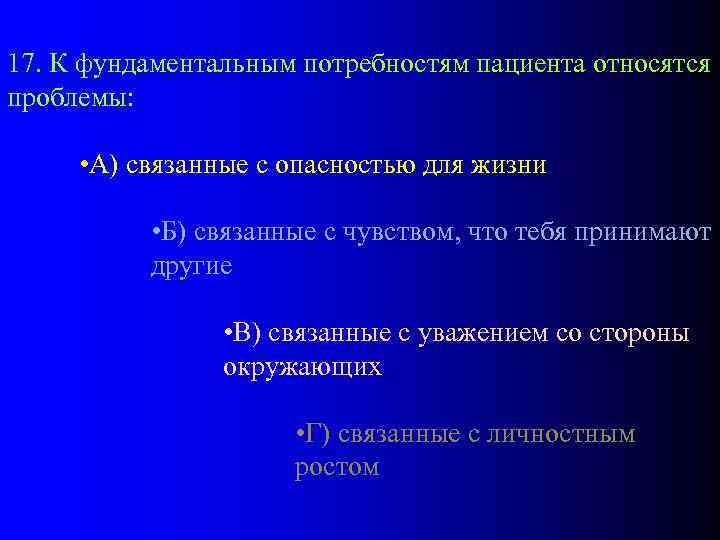 17. К фундаментальным потребностям пациента относятся проблемы:

•А) связанные с опасностью для жизни

•Б) связанные с чувством, что тебя принимают другие

•В) связанные с уважением со стороны окружающих

•Г) связанные с личностным ростом